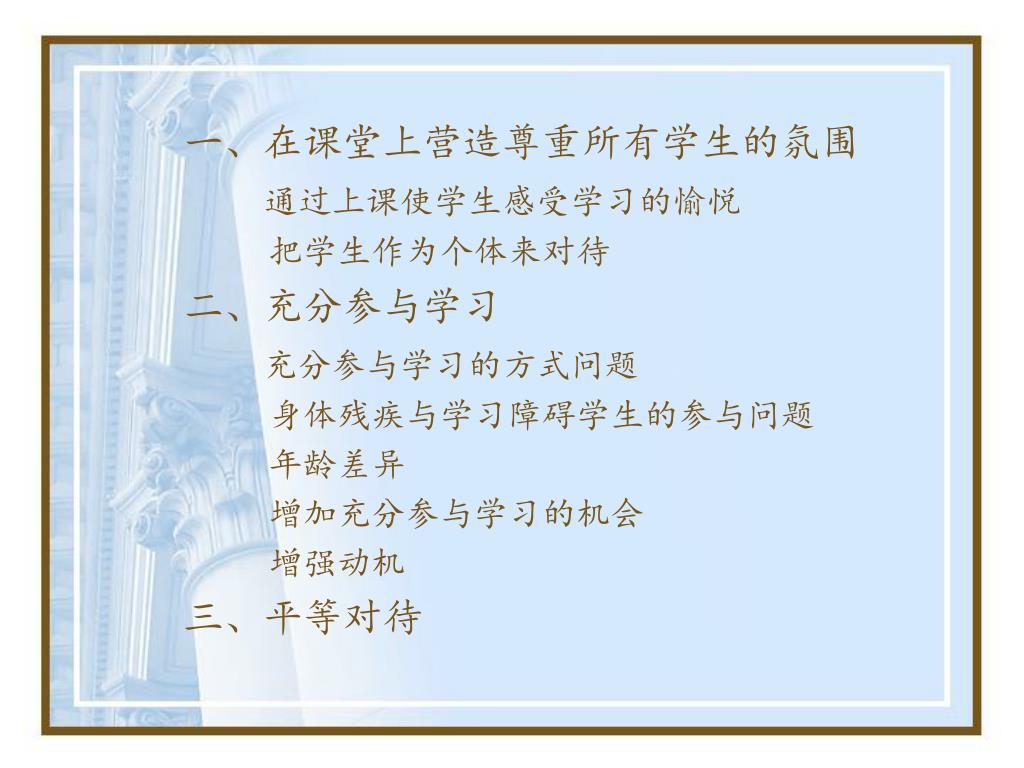 一、在课堂上营造尊重所有学生的氛围

通过上课使学生感受学习的愉悦

把学生作为个体来对待

二、充分参与学习

充分参与学习的方式问题

身体残疾与学习障碍学生的参与问题

年龄差异

增加充分参与学习的机会

增强动机

三、平等对待